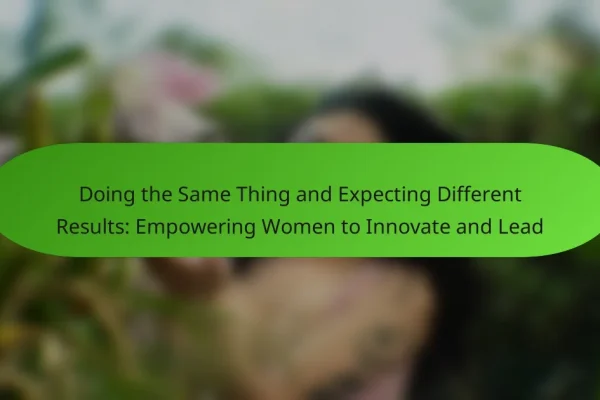 Doing the Same Thing and Expecting Different Results: Empowering Women to Innovate and Lead